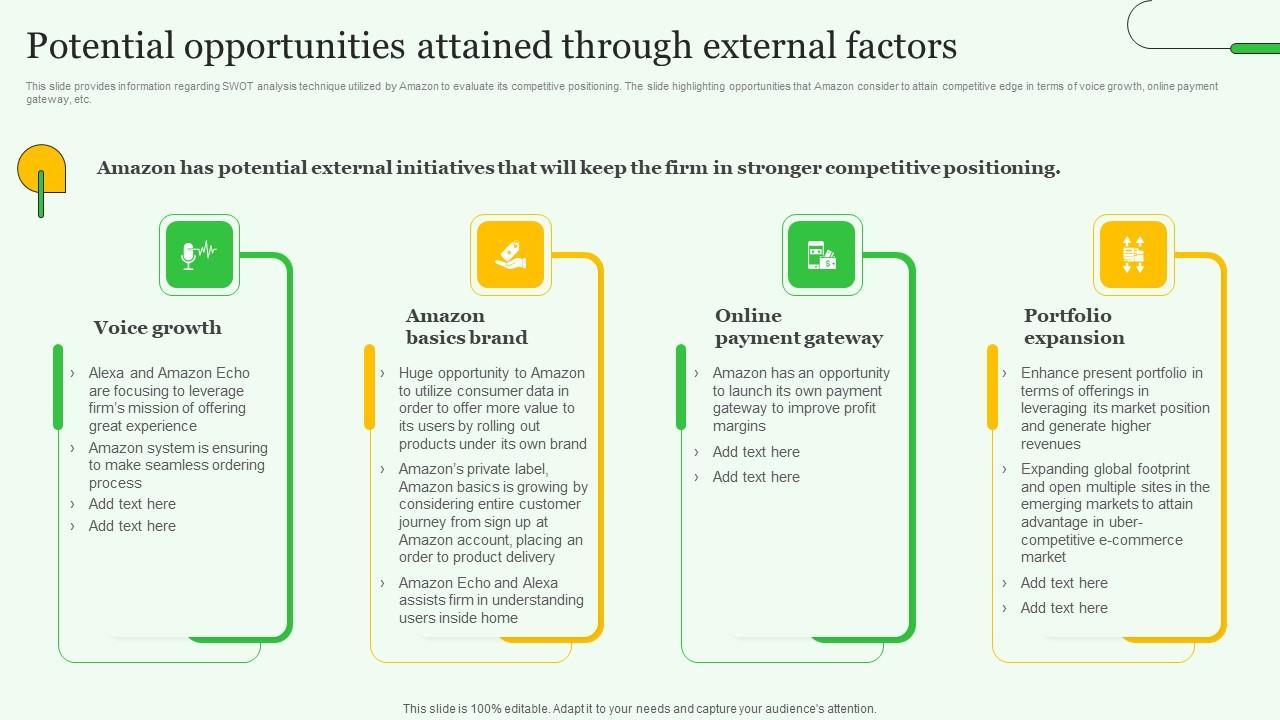 Potential opportunities attained through external factors

This slide provides information regarding SWOT analysis technique utilized by Amazon to evaluate its competitive positioning. The slide highlighting opportunities that Amazon consider to attain competitive edge in terms of voice growth, online payment gateway, etc.

Amazon has potential external initiatives that will keep the firm in stronger competitive positioning.

Voice growth

› Alexa and Amazon Echo are focusing to leverage firm's mission of offering great experience
› Amazon system is ensuring to make seamless ordering process
› Add text here
› Add text here

Amazon basics brand

› Huge opportunity to Amazon to utilize consumer data in order to offer more value to its users by rolling out products under its own brand
› Amazon's private label, Amazon basics is growing by considering entire customer journey from sign up at Amazon account, placing an order to product delivery
› Amazon Echo and Alexa assists firm in understanding users inside home

Online payment gateway

› Amazon has an opportunity to launch its own payment gateway to improve profit margins
› Add text here
› Add text here

Portfolio expansion

› Enhance present portfolio in terms of offerings in leveraging its market position and generate higher revenues
› Expanding global footprint and open multiple sites in the emerging markets to attain advantage in uber-competitive e-commerce market
› Add text here
› Add text here

This slide is 100% editable. Adapt it to your needs and capture your audience's attention.